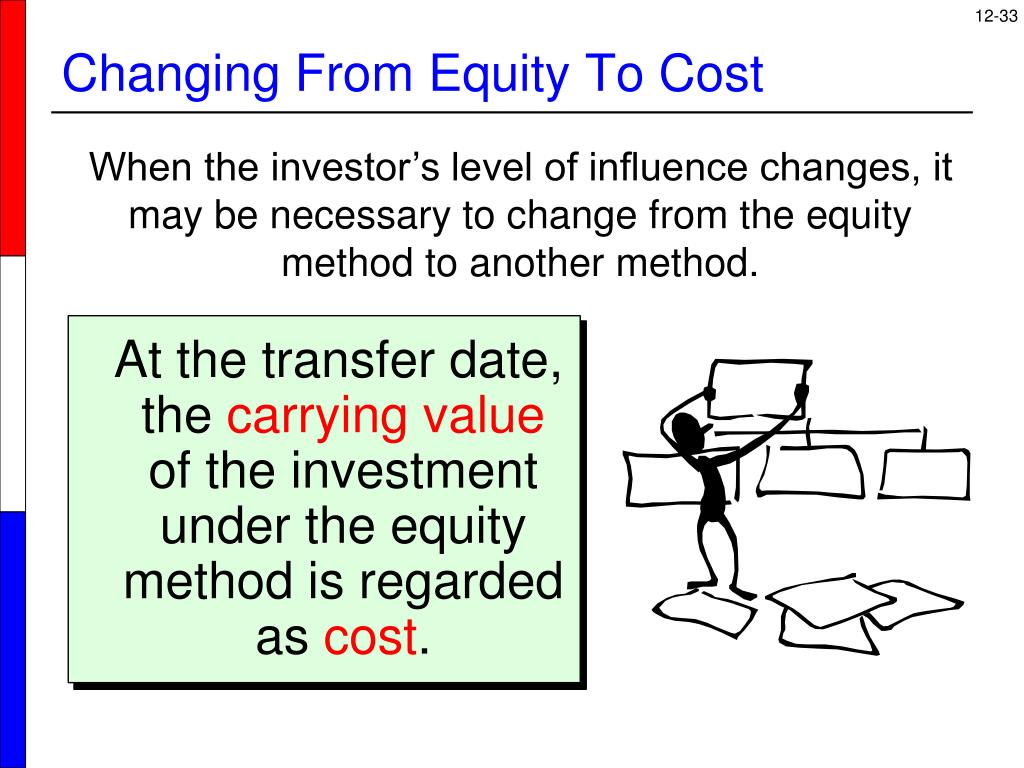 12-33

Changing From Equity To Cost

When the investor’s level of influence changes, it may be necessary to change from the equity method to another method.

At the transfer date, the carrying value of the investment under the equity method is regarded as cost.